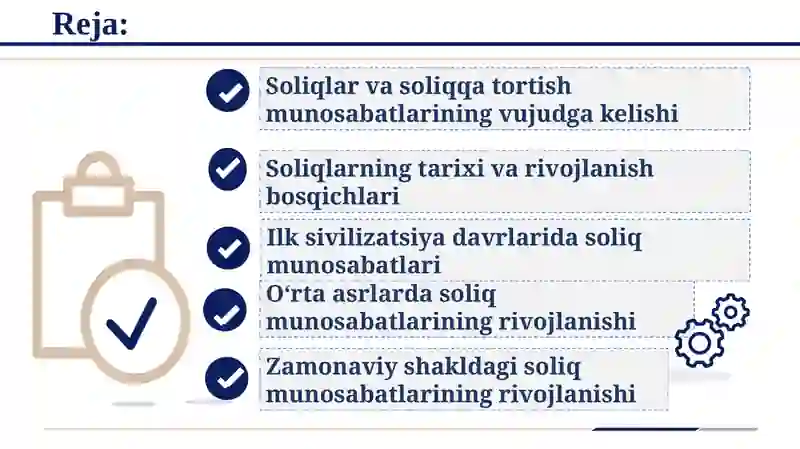 Reja:

Soliqlar va soliqqa tortish munosabatlarining vujudga kelishi

Soliqlarning tarixi va rivojlanish bosqichlari

Ilk sivilizatsiya davrlarida soliq munosabatlari

O‘rta asrlarda soliq munosabatlarining rivojlanishi

Zamonaviy shakldagi soliq munosabatlarining rivojlanishi